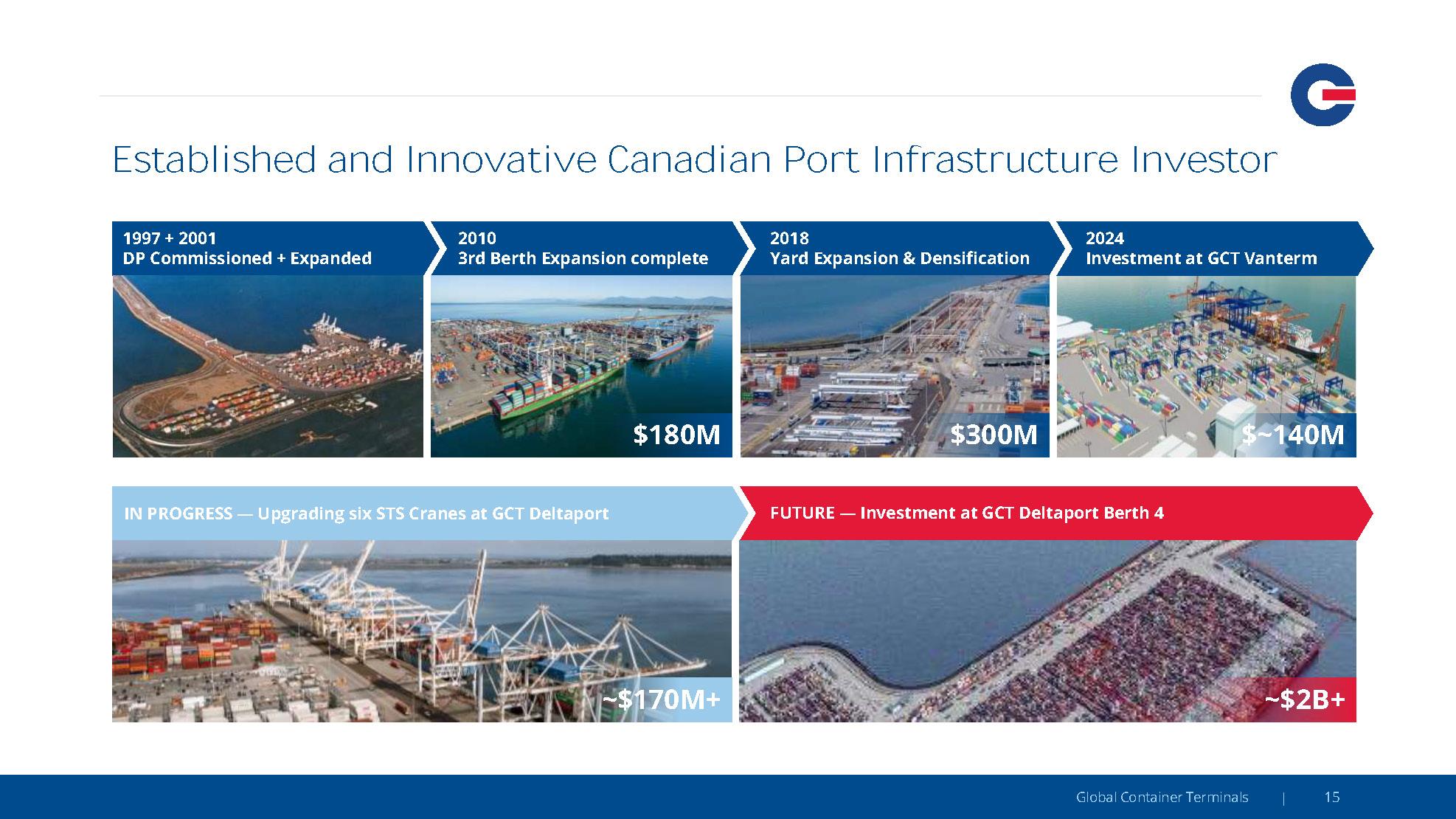 Established and Innovative Canadian Port Infrastructure Investor

1997 + 2001
DP Commissioned + Expanded

2010
3rd Berth Expansion complete

$180M

2018
Yard Expansion & Densification

$300M

2024
Investment at GCT Vanterm

$~140M

IN PROGRESS — Upgrading six STS Cranes at GCT Deltaport

~$170M+

FUTURE — Investment at GCT Deltaport Berth 4

~$2B+

Global Container Terminals | 15